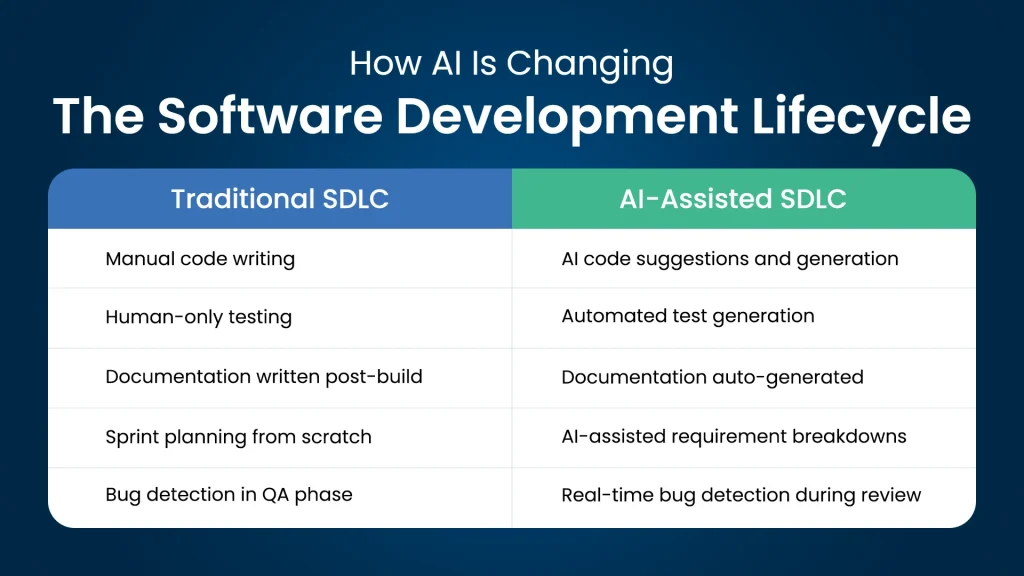 How AI Is Changing
The Software Development Lifecycle

| Traditional SDLC | AI-Assisted SDLC |
|---|---|
| Manual code writing | AI code suggestions and generation |
| Human-only testing | Automated test generation |
| Documentation written post-build | Documentation auto-generated |
| Sprint planning from scratch | AI-assisted requirement breakdowns |
| Bug detection in QA phase | Real-time bug detection during review |